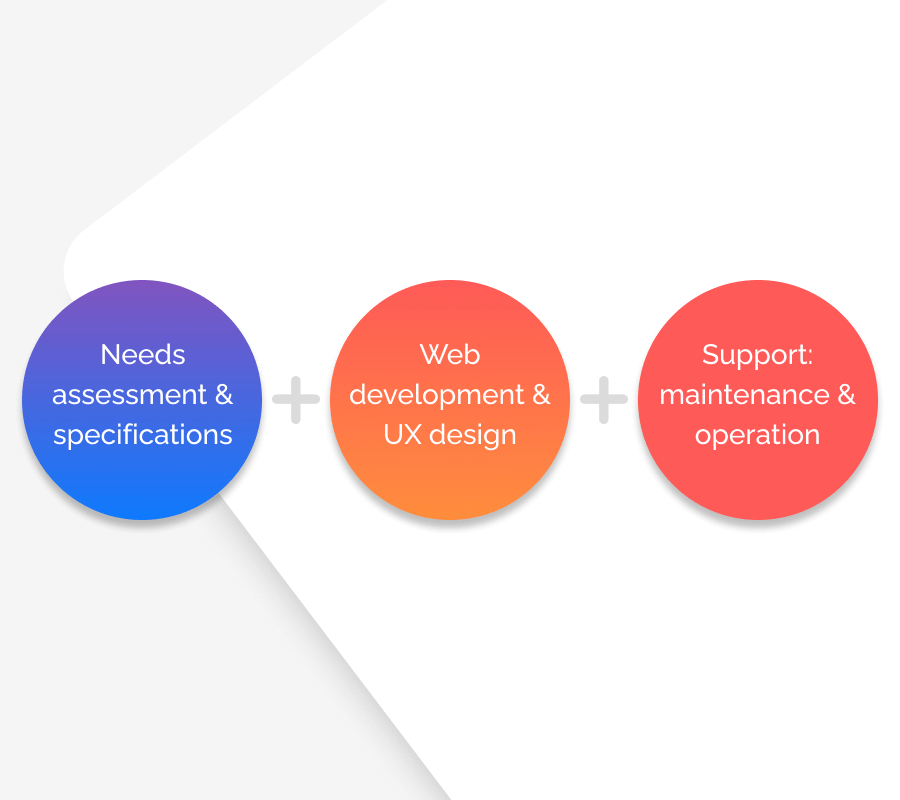 Needs assessment & specifications

+

Web development & UX design

+

Support: maintenance & operation